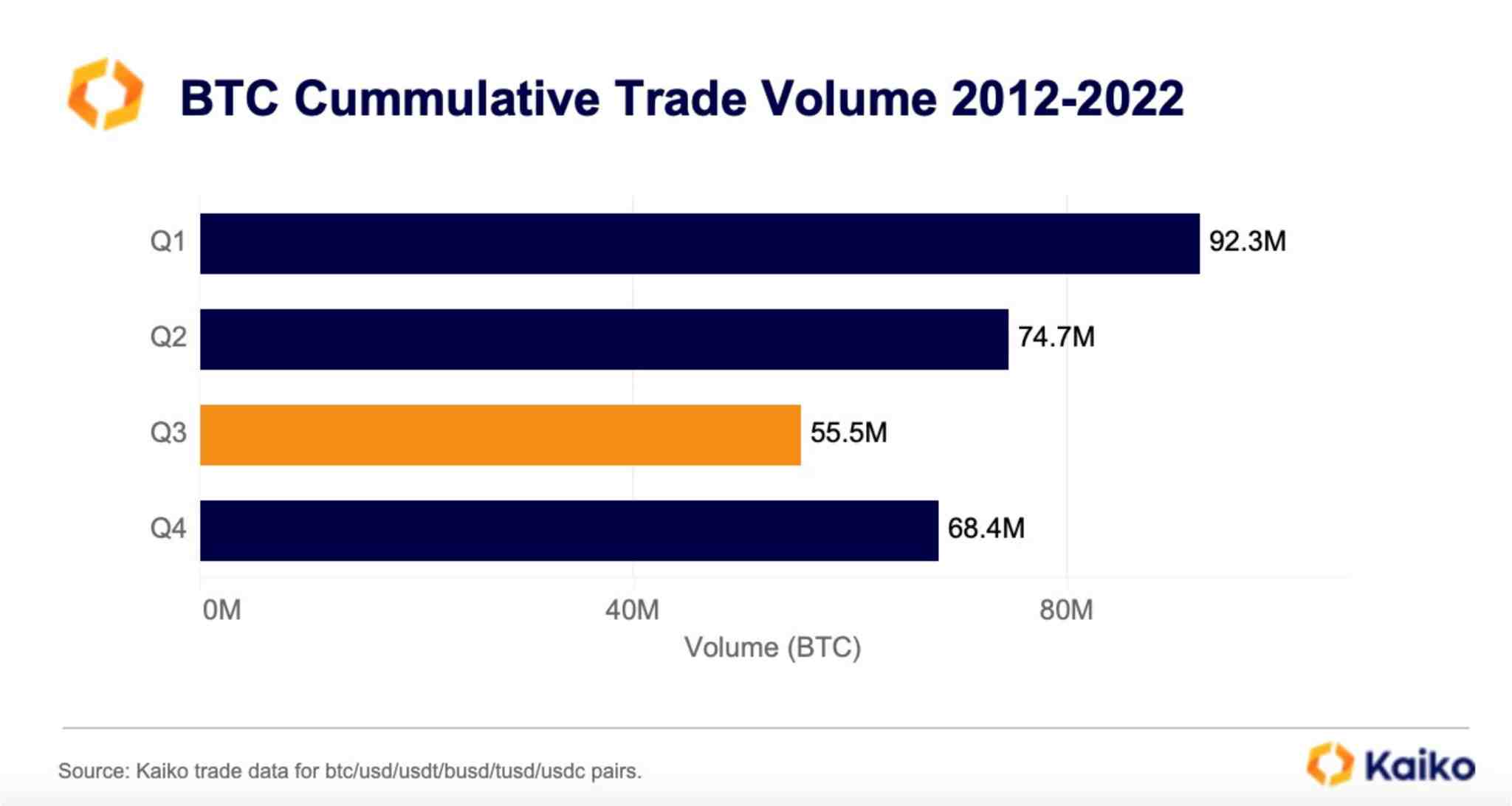 BTC Cummulative Trade Volume 2012-2022

Q1
92.3M
Q2
74.7M
Q3
55.5M
Q4
68.4M

0M
40M
80M
Volume (BTC)

Source: Kaiko trade data for btc/usd/usdt/busd/tusd/usdc pairs.

Kaiko